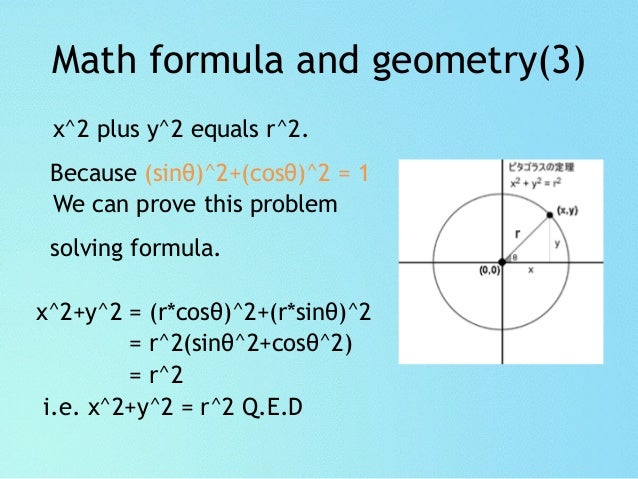 Math formula and geometry(3)

x^2 plus y^2 equals r^2.

Because (sinθ)^2+(cosθ)^2 = 1
We can prove this problem

solving formula.

x^2+y^2 = (r*cosθ)^2+(r*sinθ)^2
= r^2(sinθ^2+cosθ^2)
= r^2
i.e. x^2+y^2 = r^2 Q.E.D

ピタゴラスの定理
$x^2 + y^2 = r^2$

(x,y)
r
y
θ
(0,0)
x